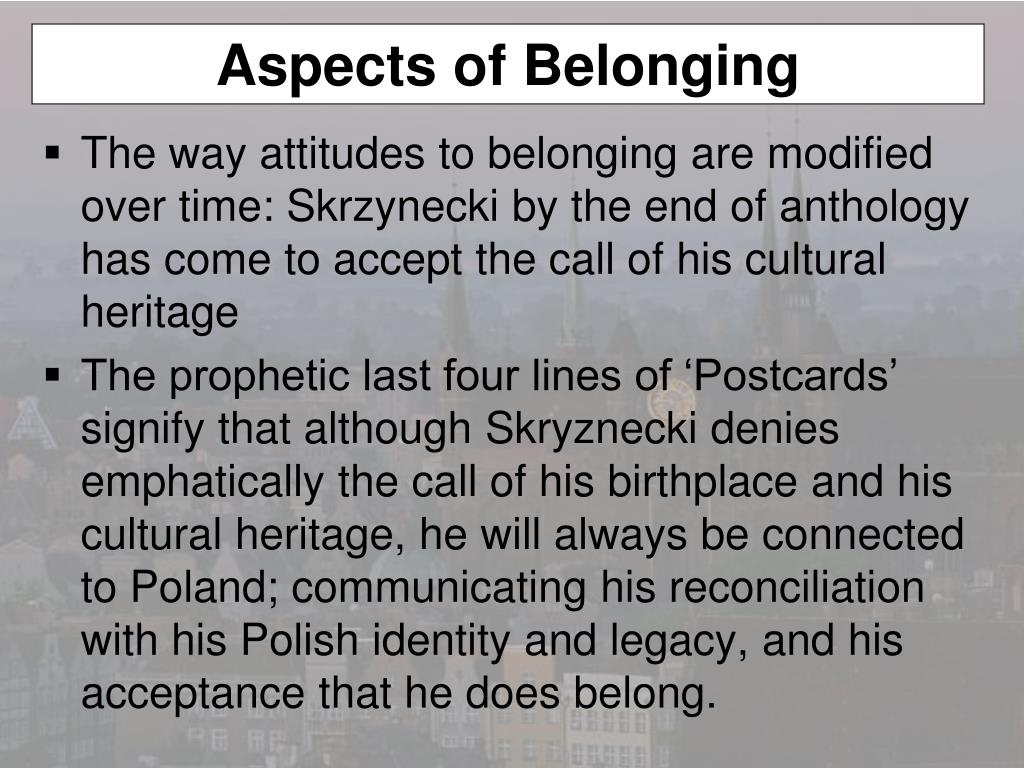 Aspects of Belonging

▪ The way attitudes to belonging are modified over time: Skrzynecki by the end of anthology has come to accept the call of his cultural heritage

▪ The prophetic last four lines of ‘Postcards’ signify that although Skryznecki denies emphatically the call of his birthplace and his cultural heritage, he will always be connected to Poland; communicating his reconciliation with his Polish identity and legacy, and his acceptance that he does belong.